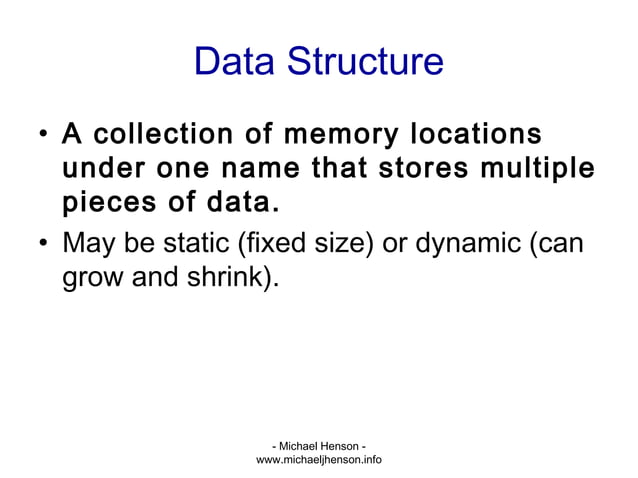 Data Structure

• A collection of memory locations under one name that stores multiple pieces of data.

• May be static (fixed size) or dynamic (can grow and shrink).

- Michael Henson -
www.michaeljhenson.info